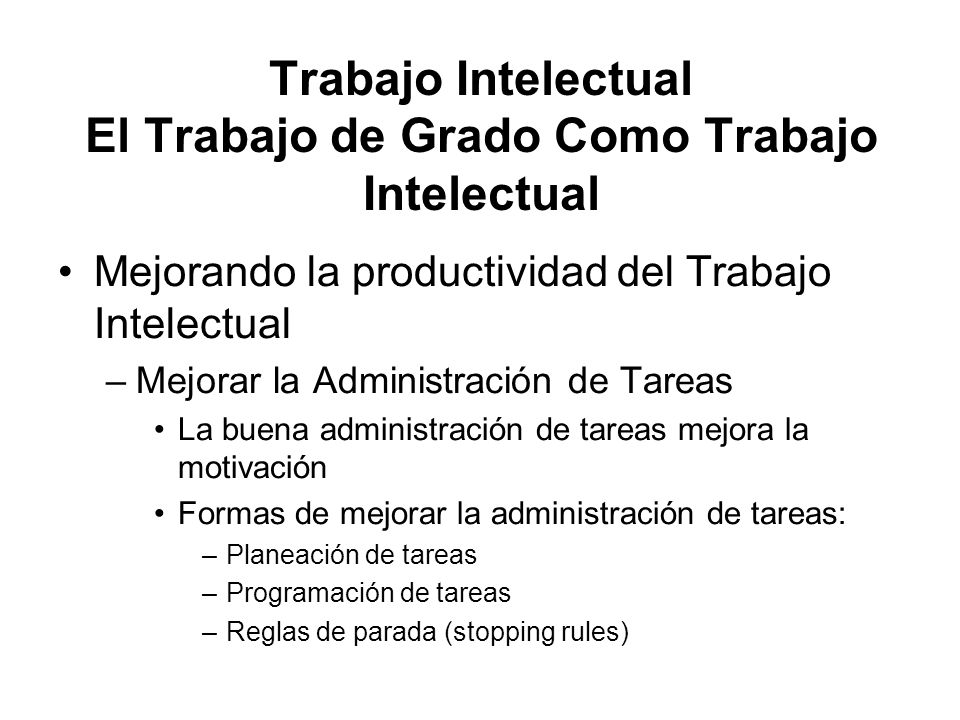 Trabajo Intelectual
El Trabajo de Grado Como Trabajo Intelectual

• Mejorando la productividad del Trabajo Intelectual
– Mejorar la Administración de Tareas
• La buena administración de tareas mejora la motivación
• Formas de mejorar la administración de tareas:
– Planeación de tareas
– Programación de tareas
– Reglas de parada (stopping rules)